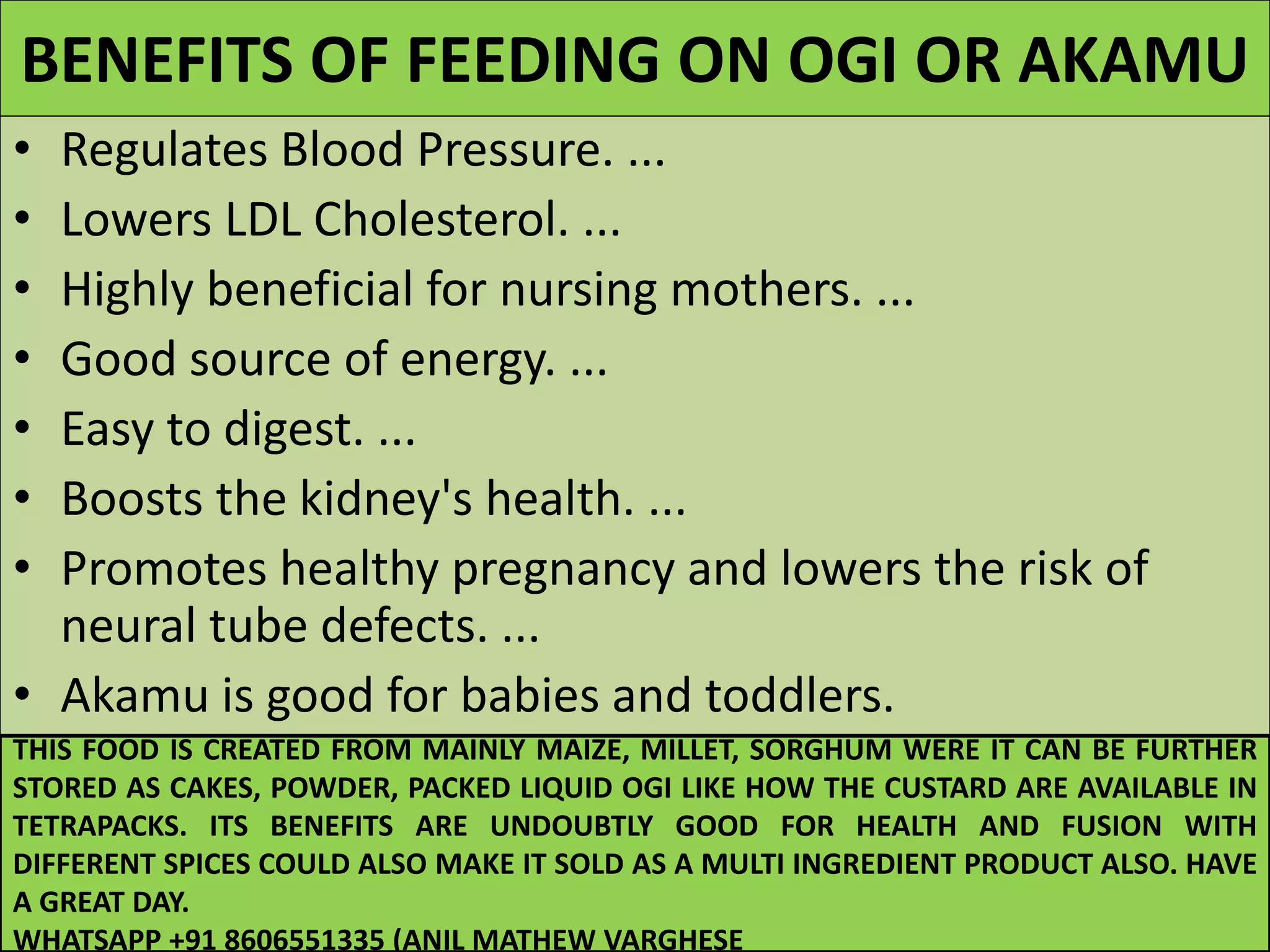 BENEFITS OF FEEDING ON OGI OR AKAMU

• Regulates Blood Pressure. ...
• Lowers LDL Cholesterol. ...
• Highly beneficial for nursing mothers. ...
• Good source of energy. ...
• Easy to digest. ...
• Boosts the kidney's health. ...
• Promotes healthy pregnancy and lowers the risk of neural tube defects. ...
• Akamu is good for babies and toddlers.

THIS FOOD IS CREATED FROM MAINLY MAIZE, MILLET, SORGHUM WERE IT CAN BE FURTHER STORED AS CAKES, POWDER, PACKED LIQUID OGI LIKE HOW THE CUSTARD ARE AVAILABLE IN TETRAPACKS. ITS BENEFITS ARE UNDOUBTLY GOOD FOR HEALTH AND FUSION WITH DIFFERENT SPICES COULD ALSO MAKE IT SOLD AS A MULTI INGREDIENT PRODUCT ALSO. HAVE A GREAT DAY.
WHATSAPP +91 8606551335 (ANIL MATHEW VARGHESE